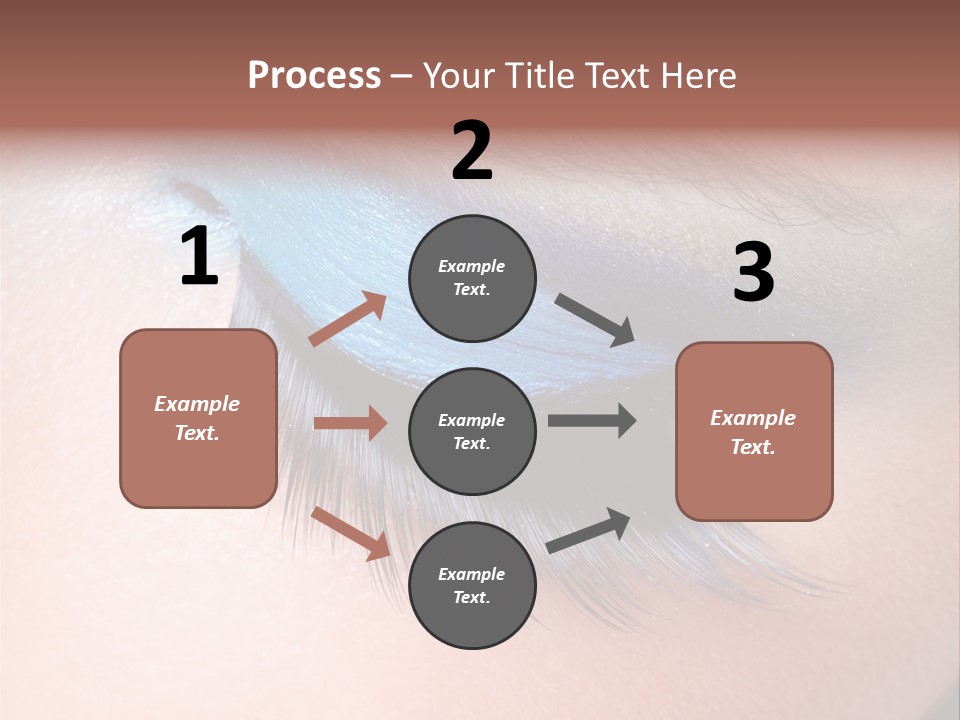 Process – Your Title Text Here

1

Example Text.

2

Example Text.

Example Text.

Example Text.

3

Example Text.